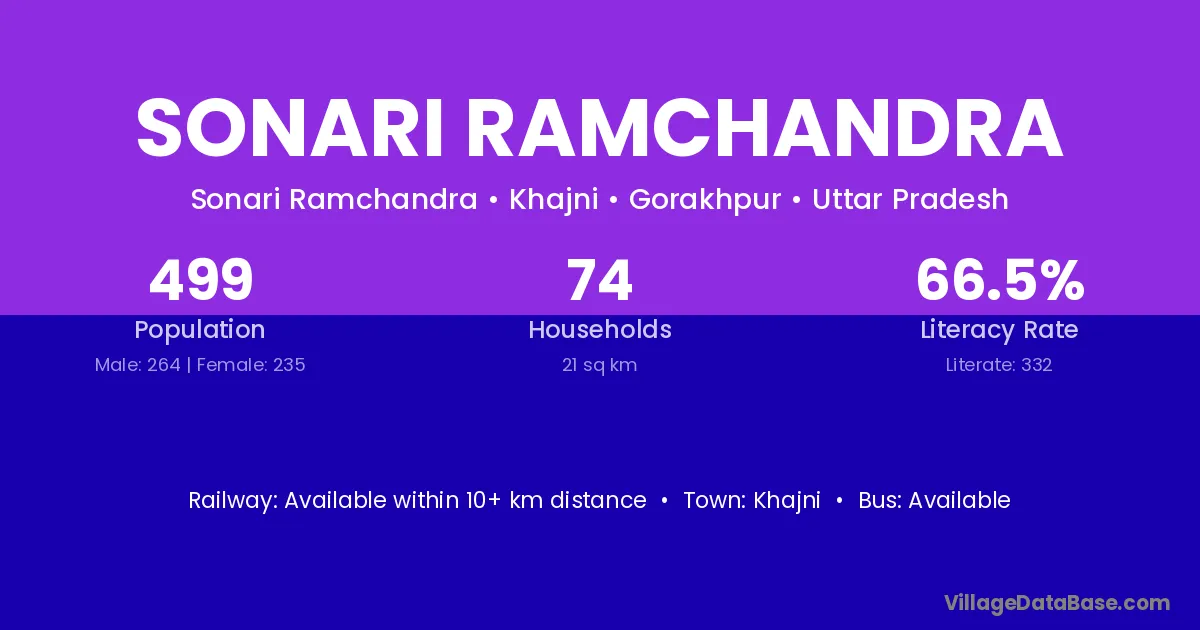 SONARI RAMCHANDRA

Sonari Ramchandra • Khajni • Gorakhpur • Uttar Pradesh

499
Population
Male: 264 | Female: 235

74
Households
21 sq km

66.5%
Literacy Rate
Literate: 332

Railway: Available within 10+ km distance • Town: Khajni • Bus: Available

VillageDataBase.com